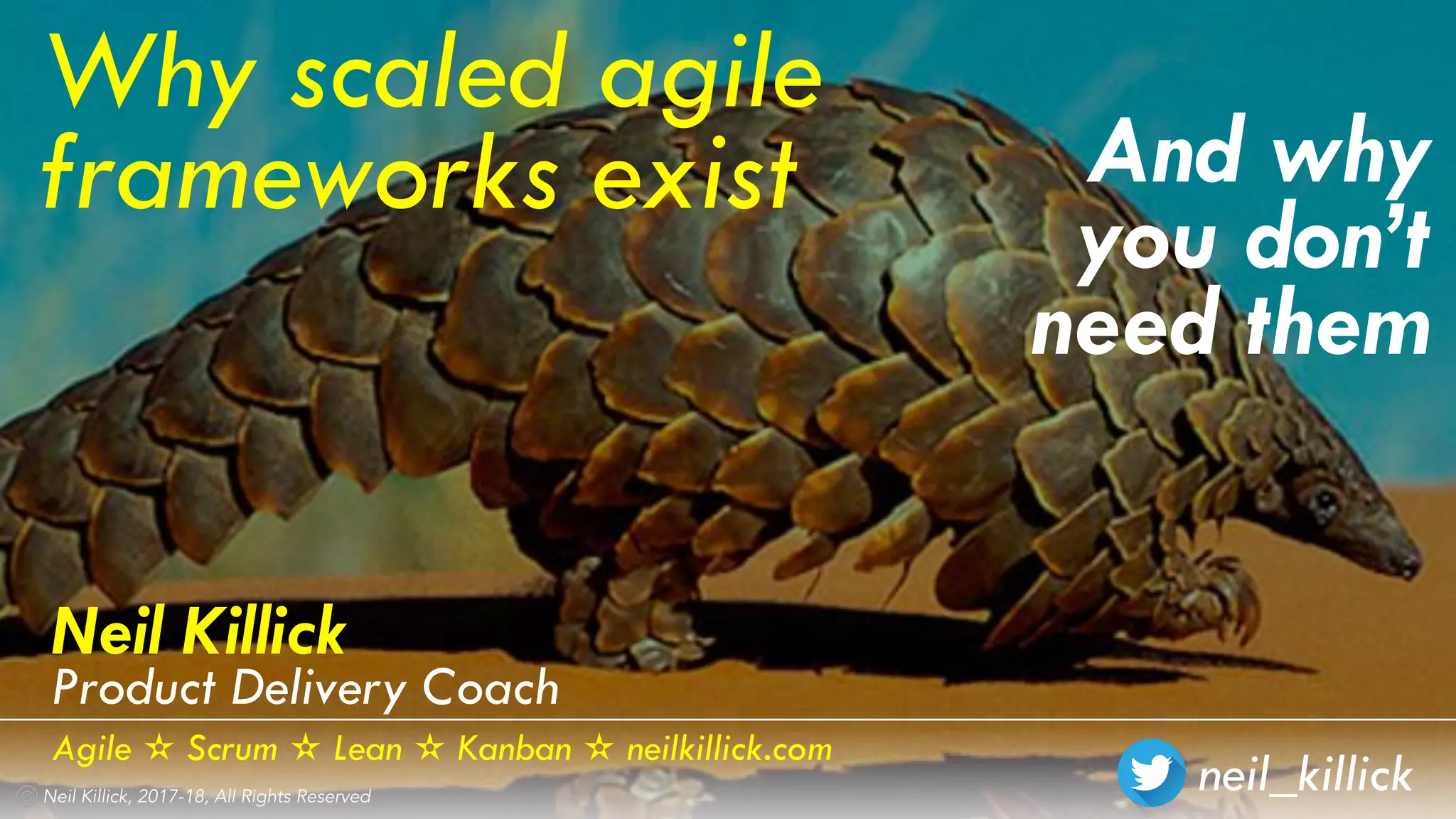 Why scaled agile frameworks exist

And why you don't need them

Neil Killick
Product Delivery Coach

Agile ☆ Scrum ☆ Lean ☆ Kanban ☆ neilkillick.com

© Neil Killick, 2017-18, All Rights Reserved

neil_killick